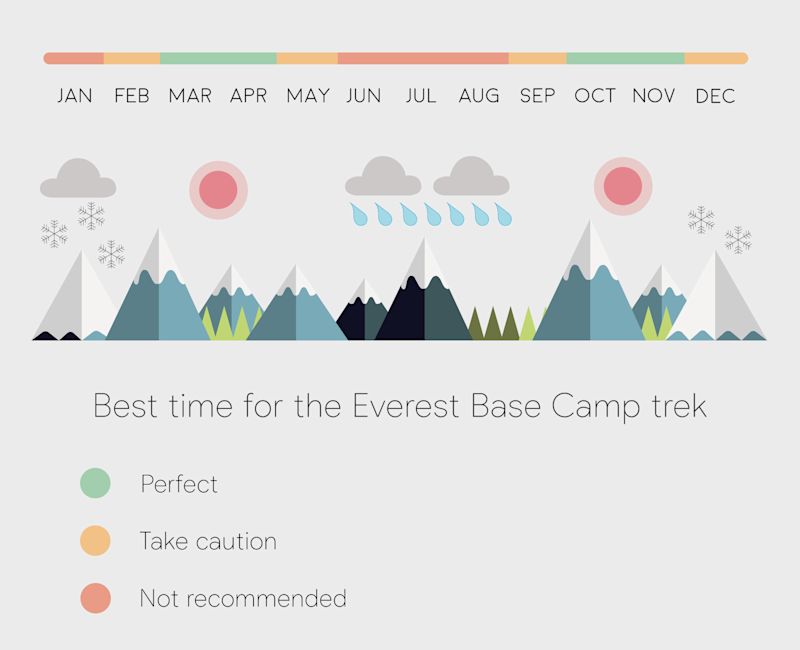 JAN FEB MAR APR MAY JUN JUL AUG SEP OCT NOV DEC

Best time for the Everest Base Camp trek

Perfect

Take caution

Not recommended